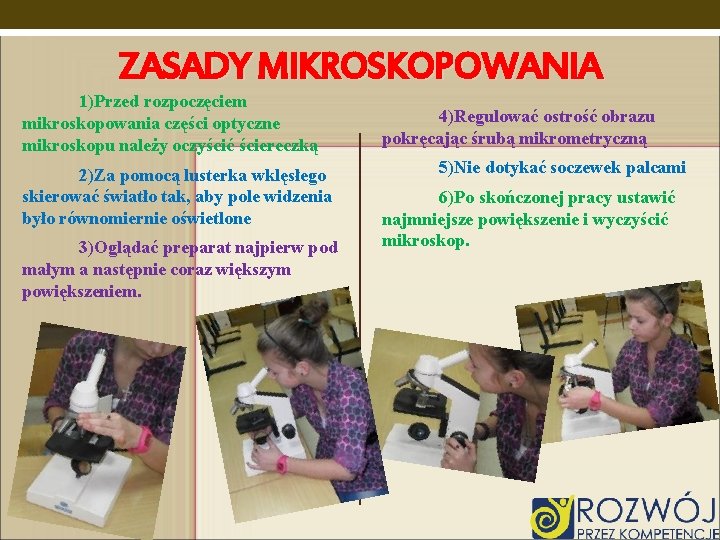 ZASADY MIKROSKOPOWANIA

1)Przed rozpoczęciem mikroskopowania części optyczne mikroskopu należy oczyścić ściereczką

2)Za pomocą lusterka wklęsłego skierować światło tak, aby pole widzenia było równomiernie oświetlone

3)Oglądać preparat najpierw pod małym a następnie coraz większym powiększeniem.

4)Regulować ostrość obrazu pokręcając śrubą mikrometryczną

5)Nie dotykać soczewek palcami

6)Po skończonej pracy ustawić najmniejsze powiększenie i wyczyścić mikroskop.

ROZWÓJ
PRZEZ KOMPETENCJE